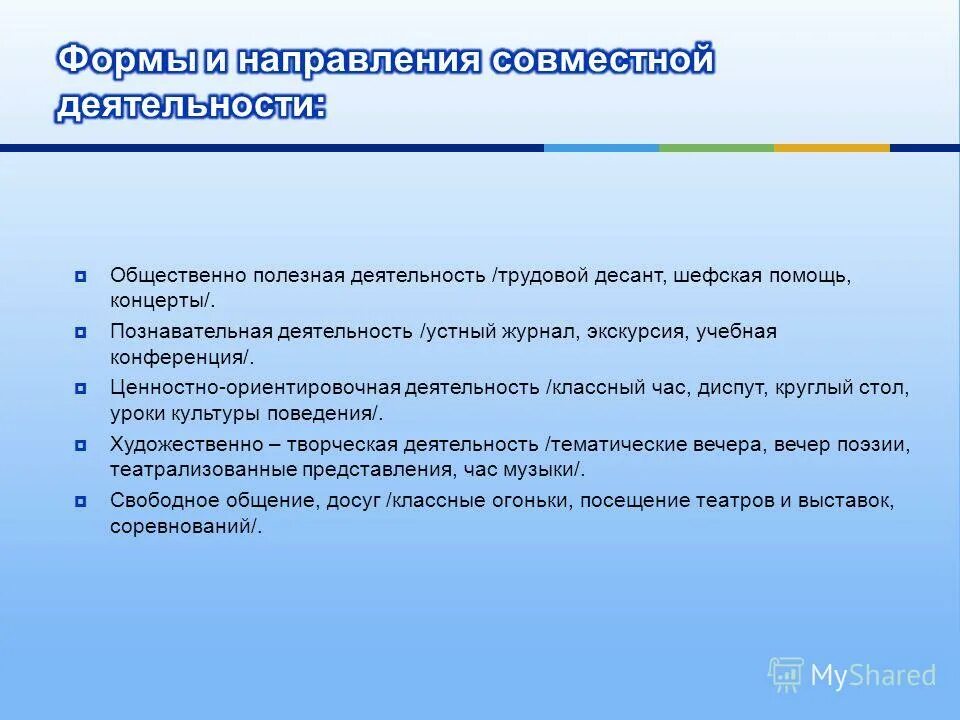 Формы и направления совместной деятельности:

Общественно полезная деятельность /трудовой десант, шефская помощь, концерты/.

Познавательная деятельность /устный журнал, экскурсия, учебная конференция/.

Ценностно-ориентировочная деятельность /классный час, диспут, круглый стол, уроки культуры поведения/.

Художественно – творческая деятельность /тематические вечера, вечер поэзии, театрализованные представления, час музыки/.

Свободное общение, досуг /классные огоньки, посещение театров и выставок, соревнований/.

MyShared